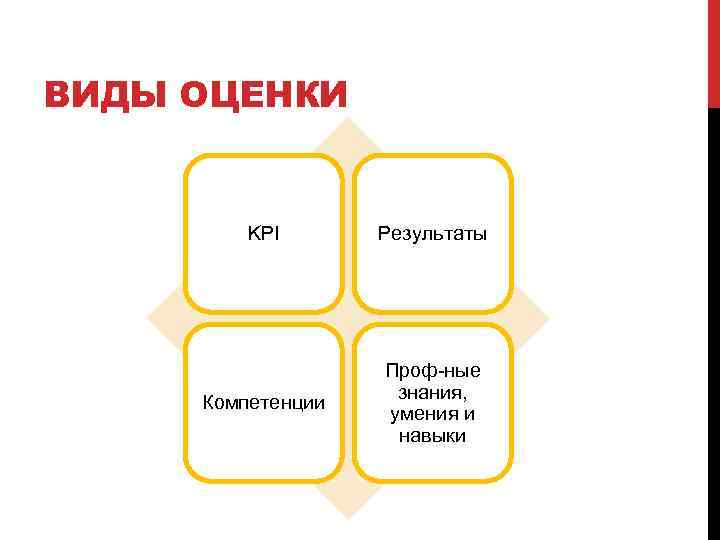 ВИДЫ ОЦЕНКИ

KPI

Результаты

Компетенции

Проф-ные знания, умения и навыки